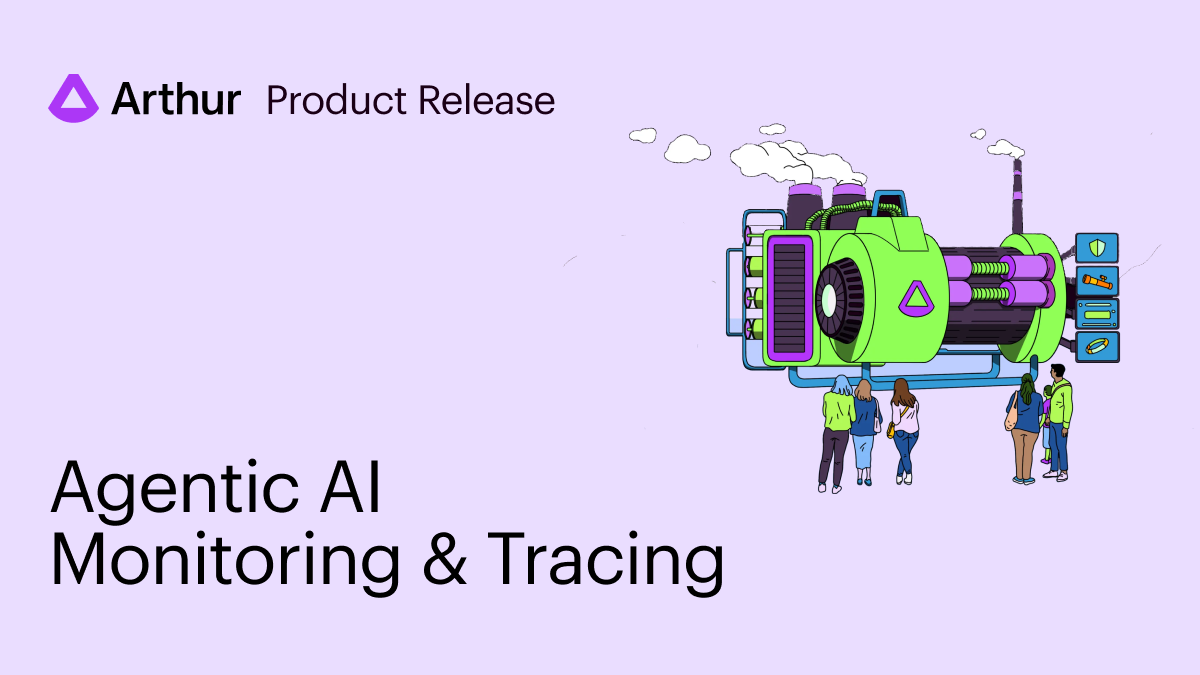 Arthur Product Release

Agentic AI
Monitoring & Tracing